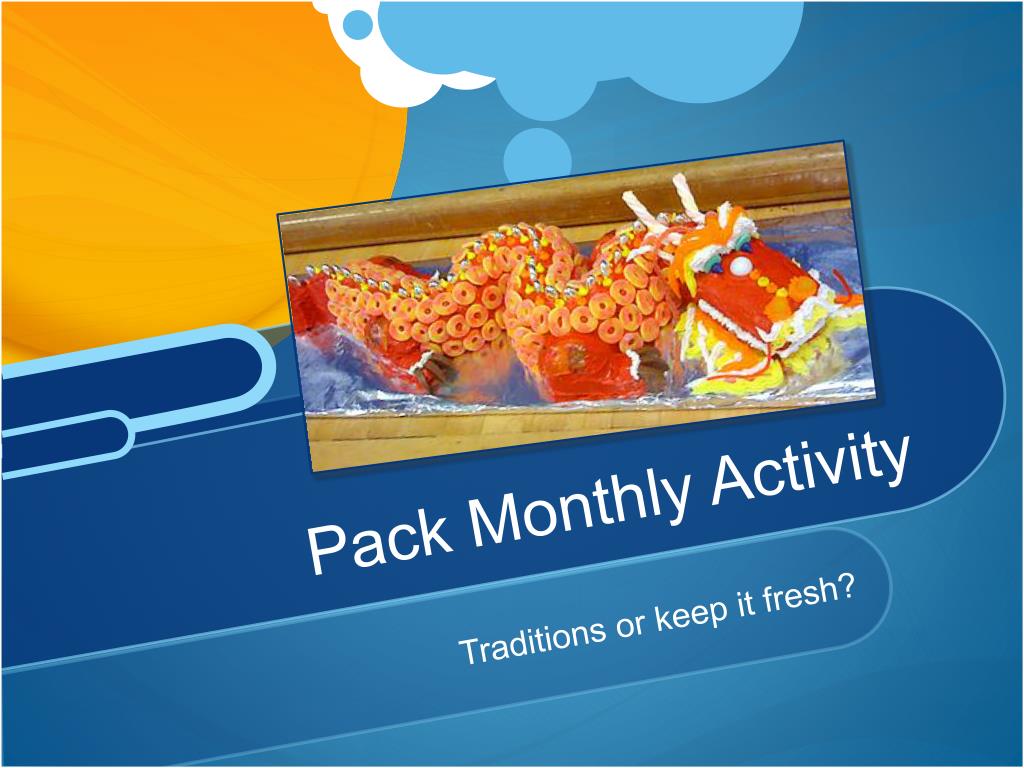 Pack Monthly Activity

Traditions or keep it fresh?